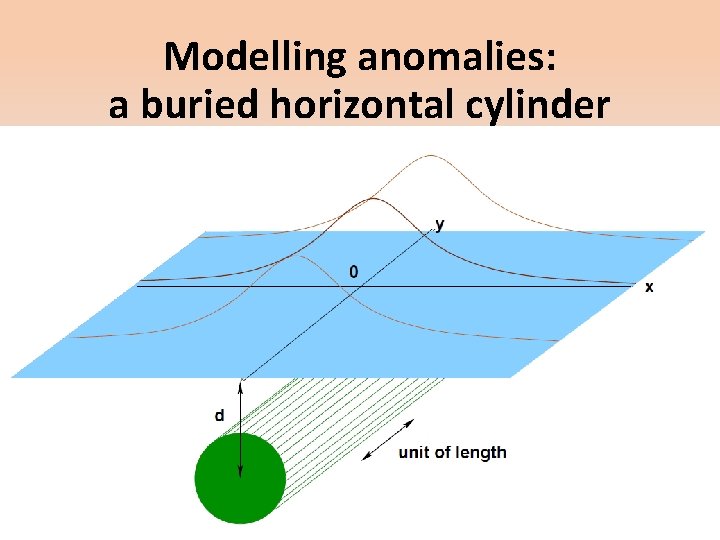 Modelling anomalies:
a buried horizontal cylinder

y
0
x
d
unit of length